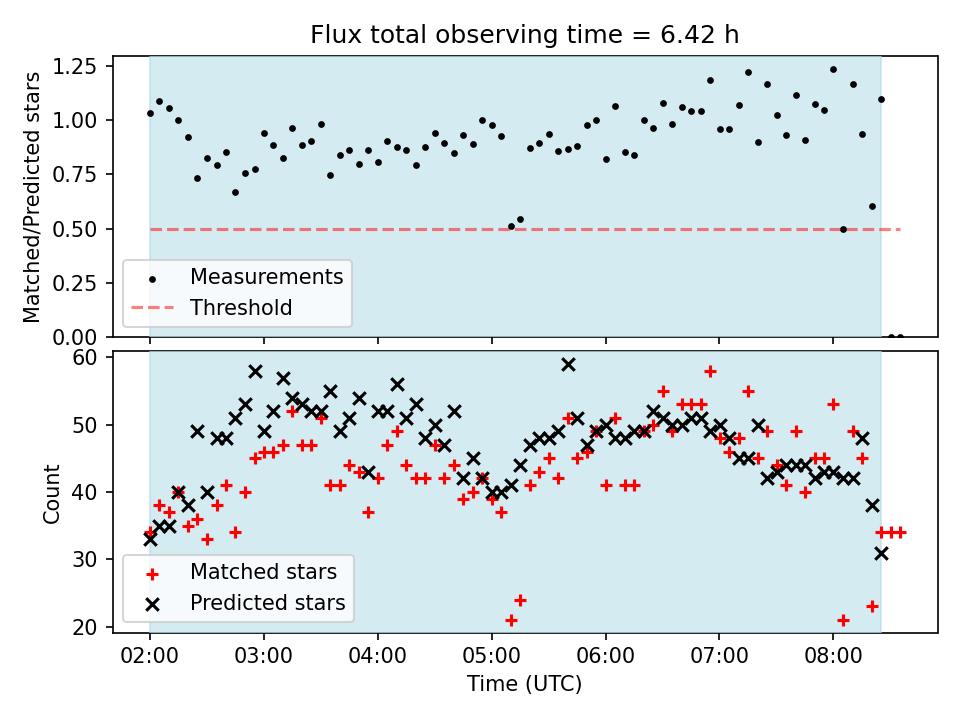 Flux total observing time = 6.42 h

Matched/Predicted stars

1.25
1.00
0.75
0.50
0.25
0.00

Measurements
Threshold

Count

60
50
40
30
20

Matched stars
Predicted stars

02:00
03:00
04:00
05:00
06:00
07:00
08:00

Time (UTC)